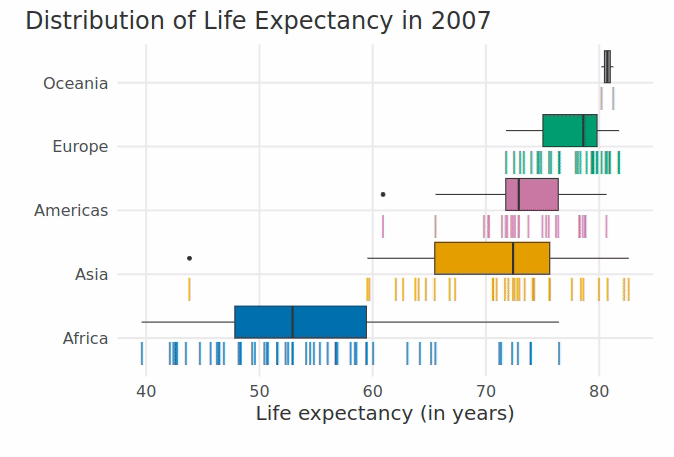 Distribution of Life Expectancy in 2007

Oceania
Europe
Americas
Asia
Africa

40
50
60
70
80

Life expectancy (in years)